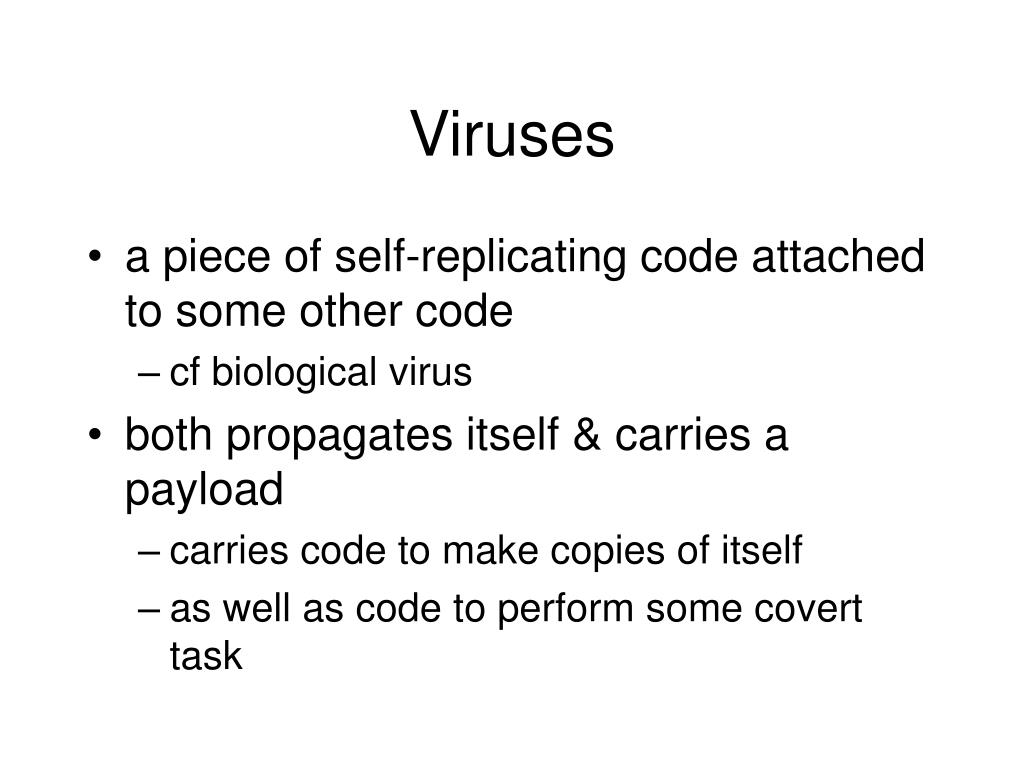 Viruses

• a piece of self-replicating code attached to some other code
  – cf biological virus
• both propagates itself & carries a payload
  – carries code to make copies of itself
  – as well as code to perform some covert task